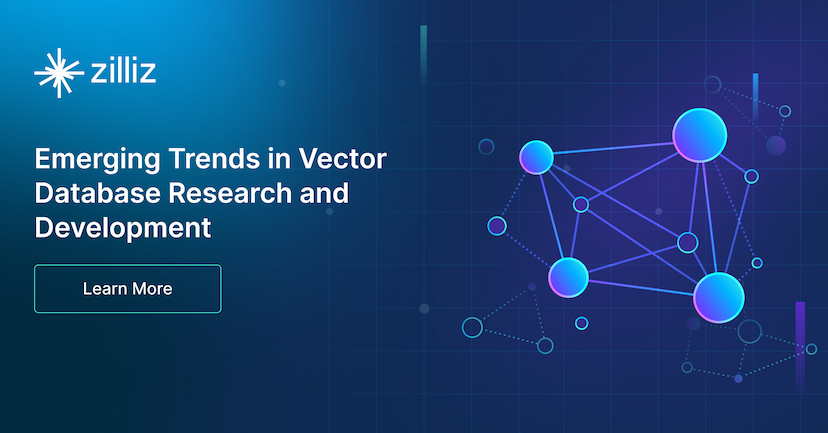 zilliz

Emerging Trends in Vector Database Research and Development

Learn More